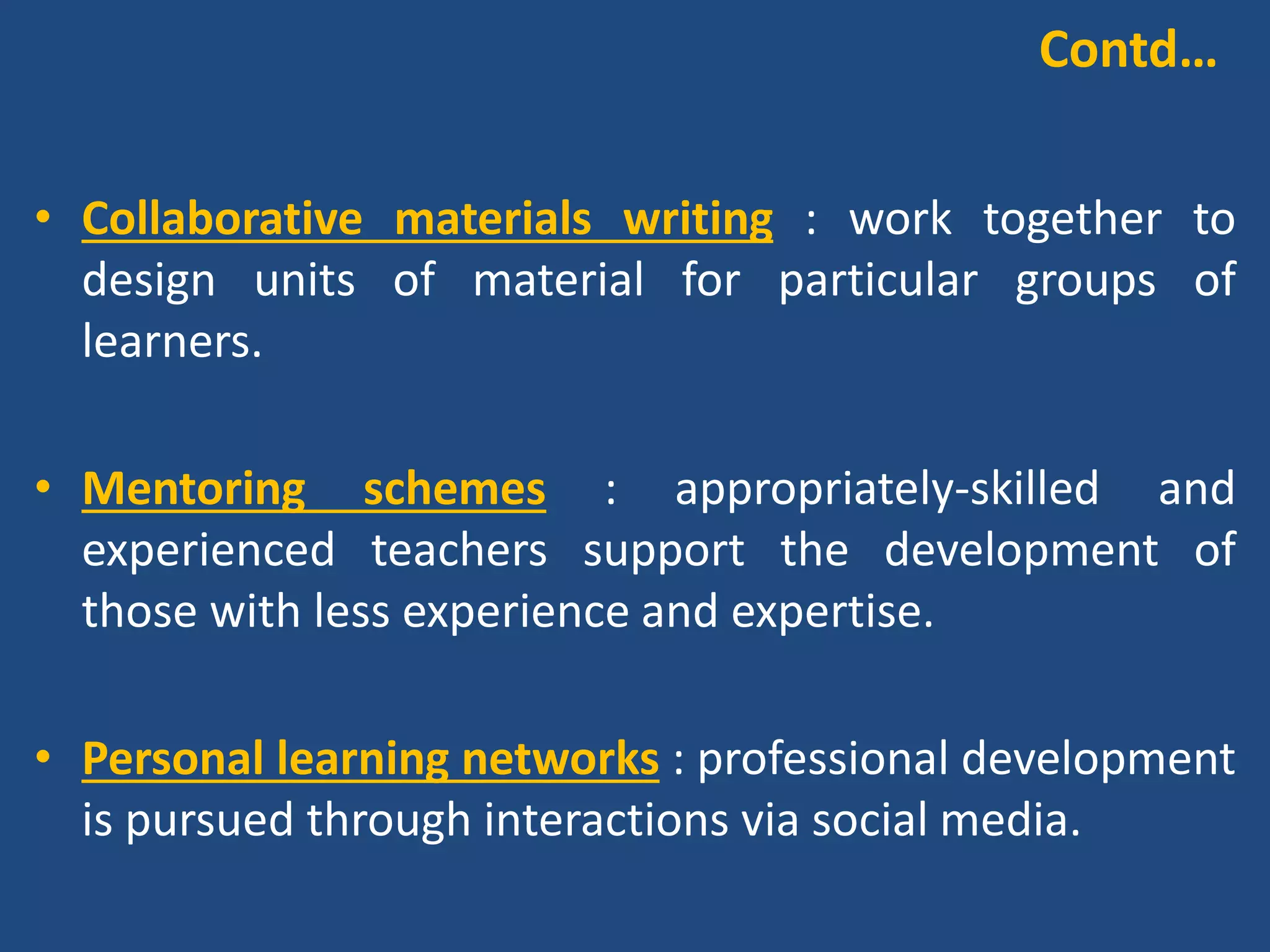 Contd…

• Collaborative materials writing : work together to design units of material for particular groups of learners.

• Mentoring schemes : appropriately-skilled and experienced teachers support the development of those with less experience and expertise.

• Personal learning networks : professional development is pursued through interactions via social media.